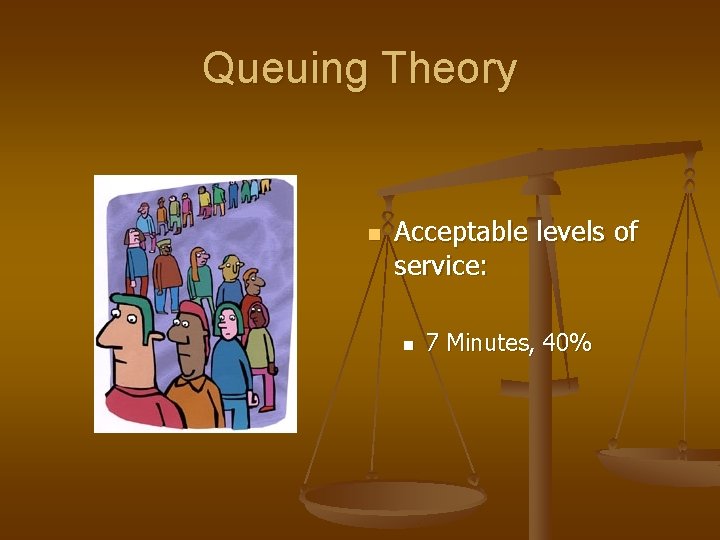 Queuing Theory

Acceptable levels of service:

7 Minutes, 40%